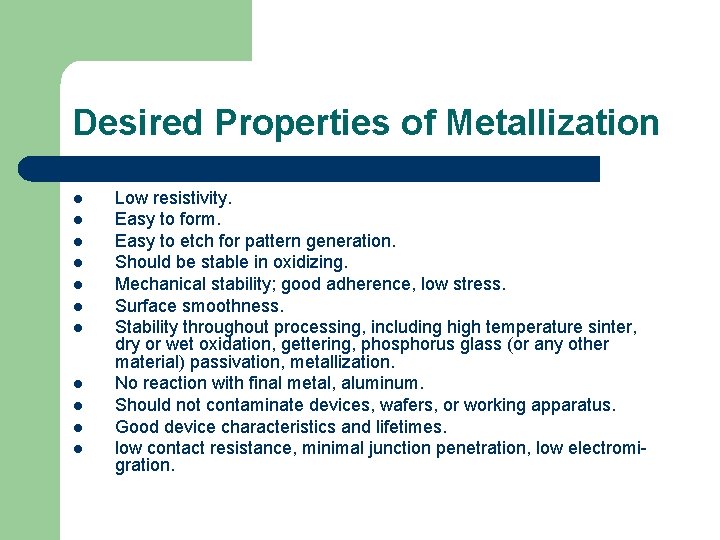 Desired Properties of Metallization

- Low resistivity.
- Easy to form.
- Easy to etch for pattern generation.
- Should be stable in oxidizing.
- Mechanical stability; good adherence, low stress.
- Surface smoothness.
- Stability throughout processing, including high temperature sinter, dry or wet oxidation, gettering, phosphorus glass (or any other material) passivation, metallization.
- No reaction with final metal, aluminum.
- Should not contaminate devices, wafers, or working apparatus.
- Good device characteristics and lifetimes.
- low contact resistance, minimal junction penetration, low electromigration.